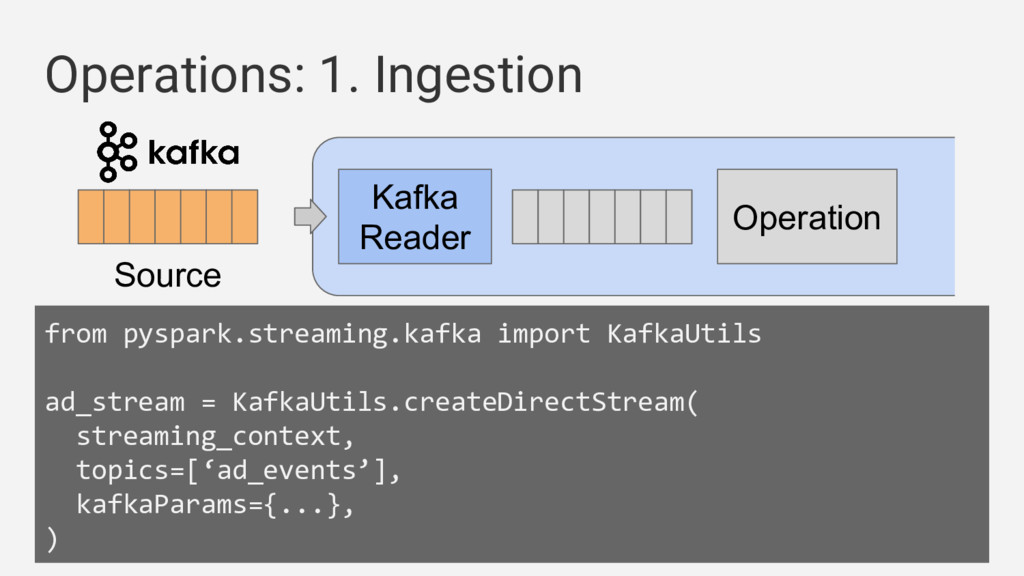 Operations: 1. Ingestion

kafka

Source

Kafka Reader

Operation

from pyspark.streaming.kafka import KafkaUtils

ad_stream = KafkaUtils.createDirectStream(
  streaming_context,
  topics=[‘ad_events’],
  kafkaParams={...},
)